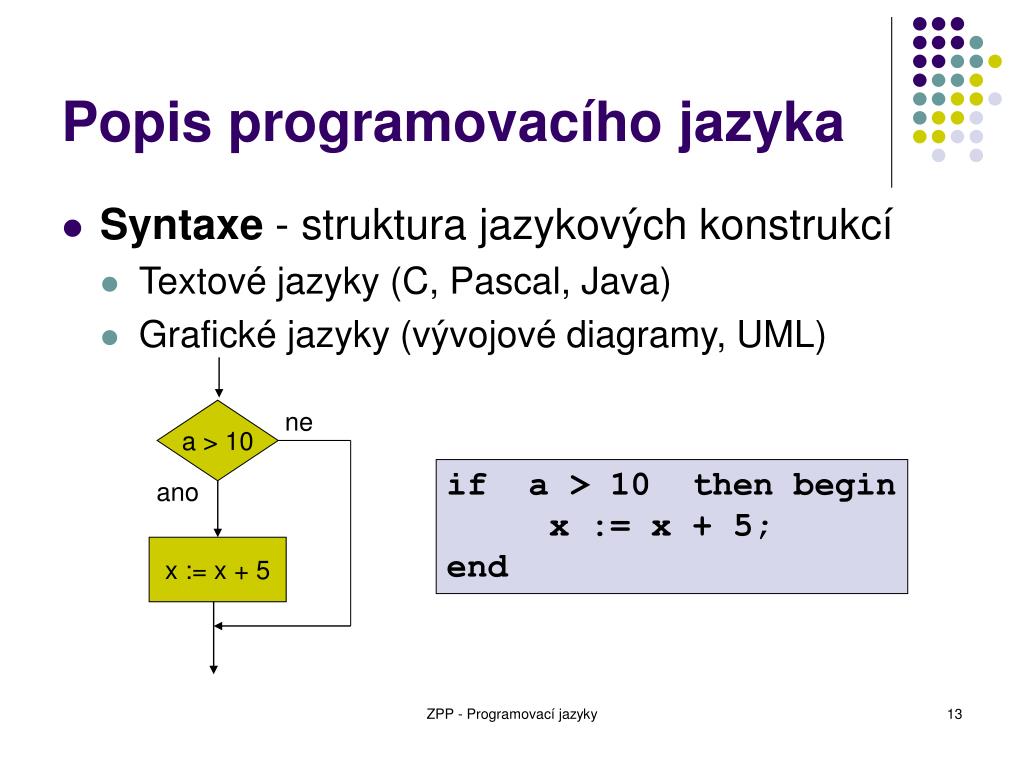 Popis programovacího jazyka

Syntaxe - struktura jazykových konstrukcí
Textové jazyky (C, Pascal, Java)
Grafické jazyky (vývojové diagramy, UML)

a > 10
ne
ano
x := x + 5

if a > 10 then begin
x := x + 5;
end

ZPP - Programovací jazyky

13